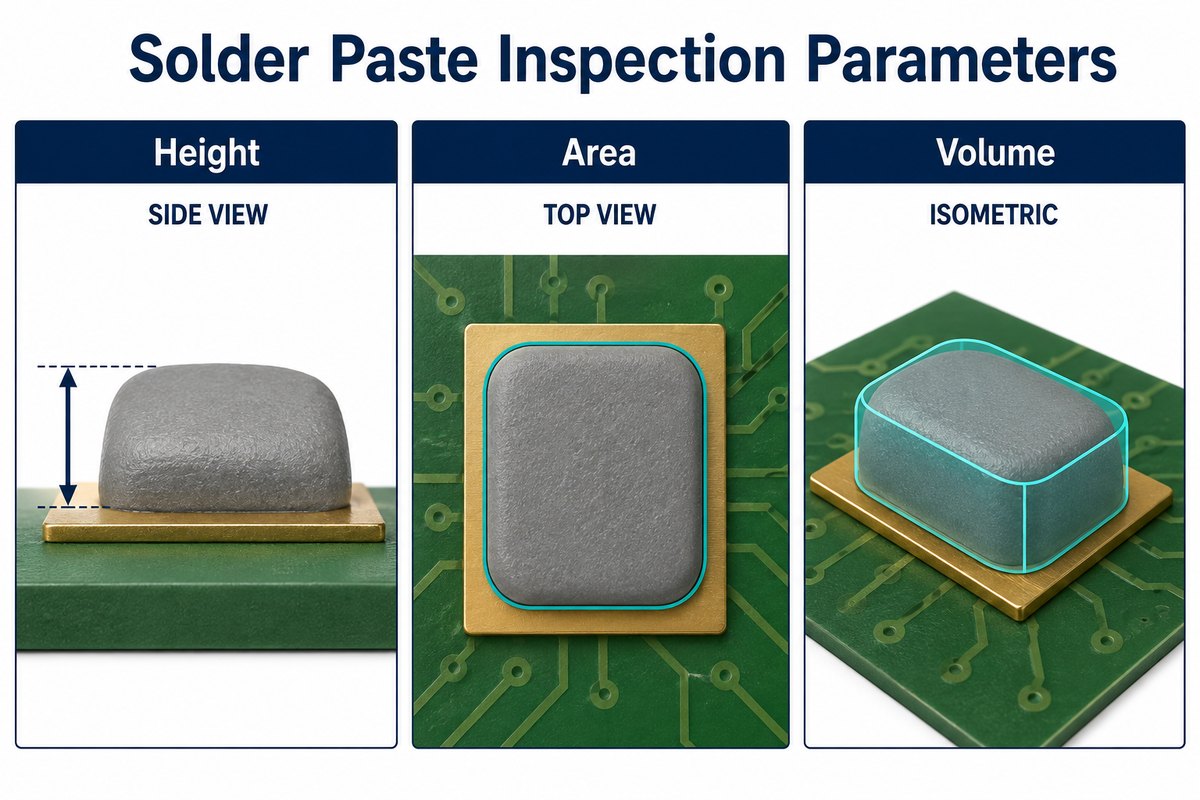 Solder Paste Inspection Parameters

Height

SIDE VIEW

Area

TOP VIEW

Volume

ISOMETRIC